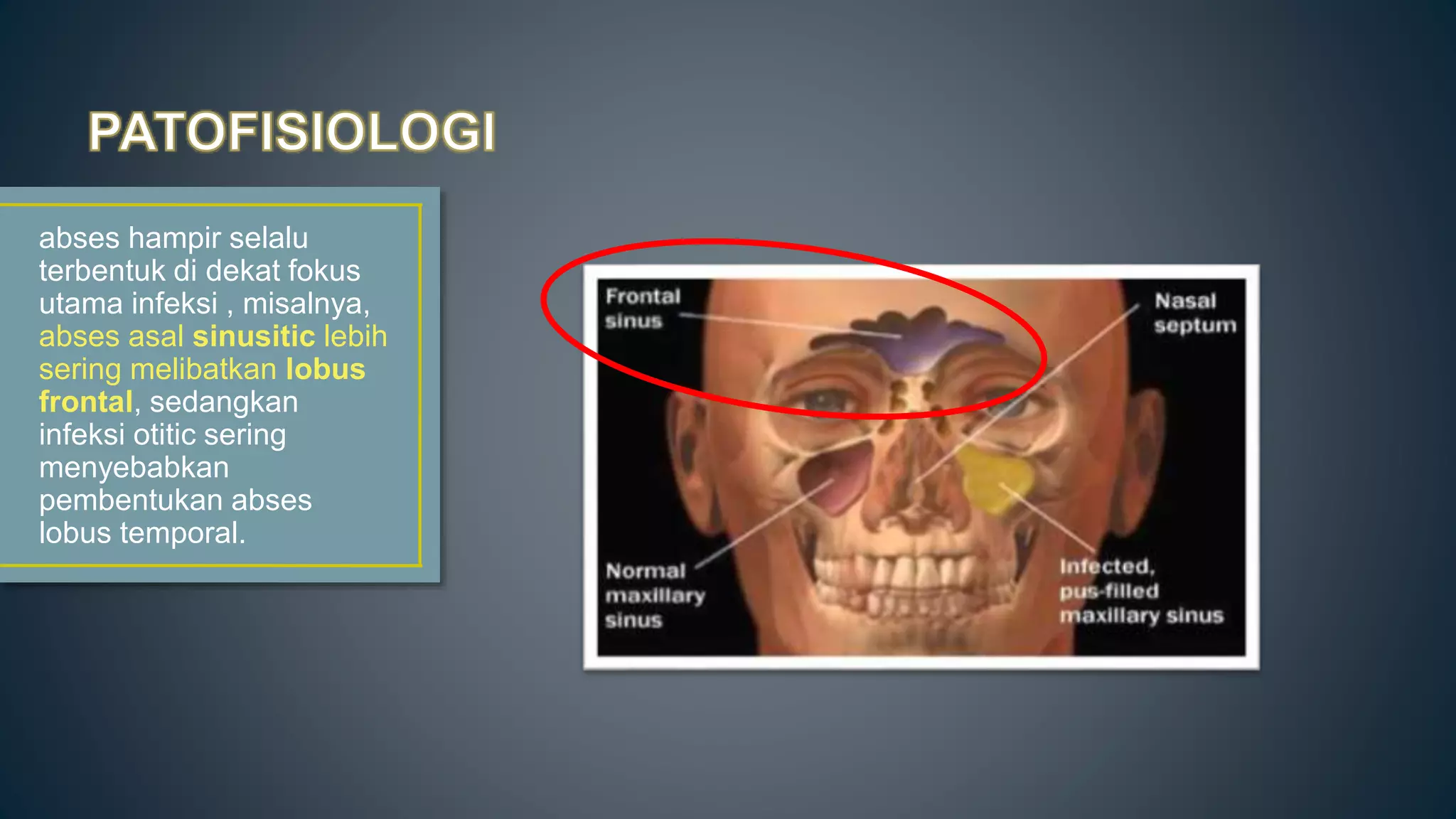 PATOFISIOLOGI

abses hampir selalu terbentuk di dekat fokus utama infeksi , misalnya, abses asal sinusitic lebih sering melibatkan lobus frontal, sedangkan infeksi otitic sering menyebabkan pembentukan abses lobus temporal.

Frontal sinus

Nasal septum

Normal maxillary sinus

Infected, pus-filled maxillary sinus